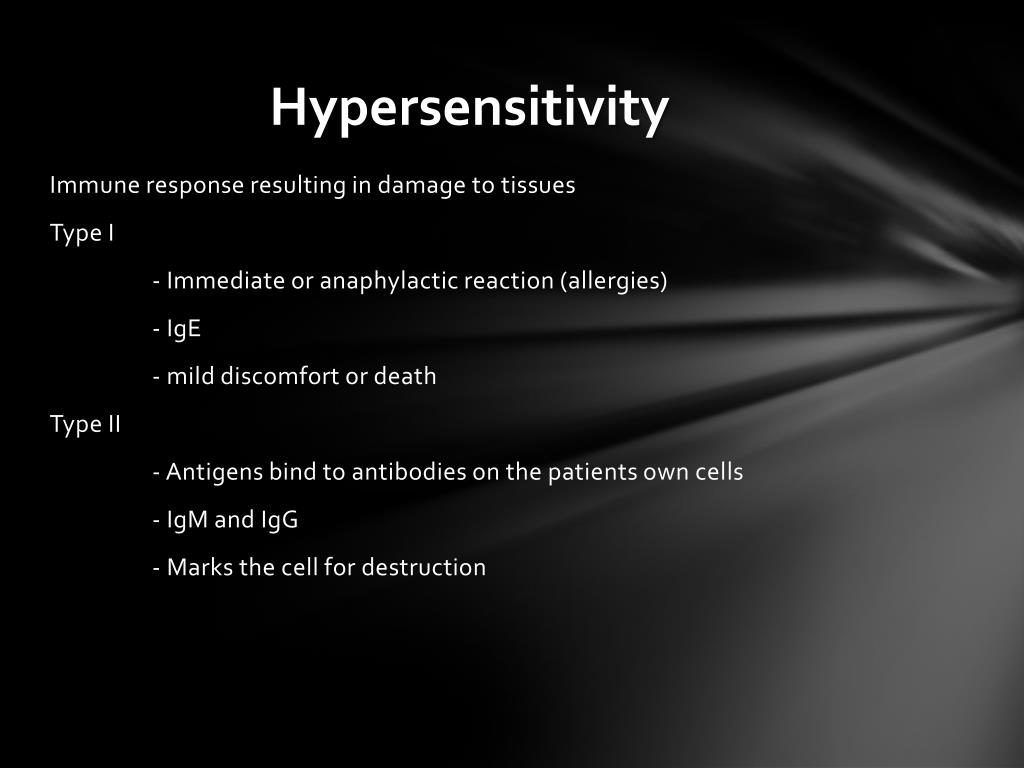 Hypersensitivity

Immune response resulting in damage to tissues

Type I

- Immediate or anaphylactic reaction (allergies)

- IgE

- mild discomfort or death

Type II

- Antigens bind to antibodies on the patients own cells

- IgM and IgG

- Marks the cell for destruction